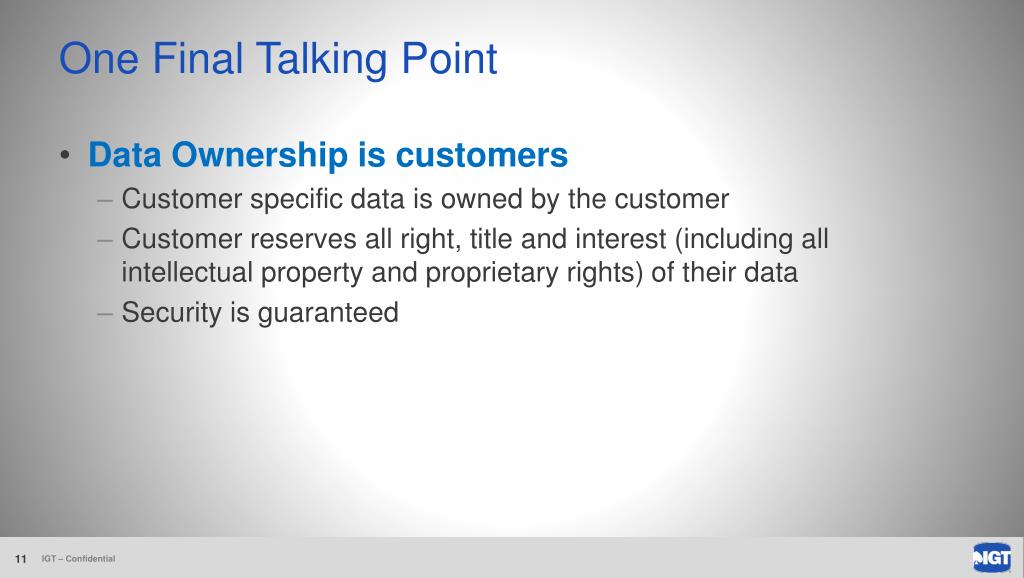 One Final Talking Point

• Data Ownership is customers
– Customer specific data is owned by the customer
– Customer reserves all right, title and interest (including all intellectual property and proprietary rights) of their data
– Security is guaranteed

11 IGT – Confidential

IGT